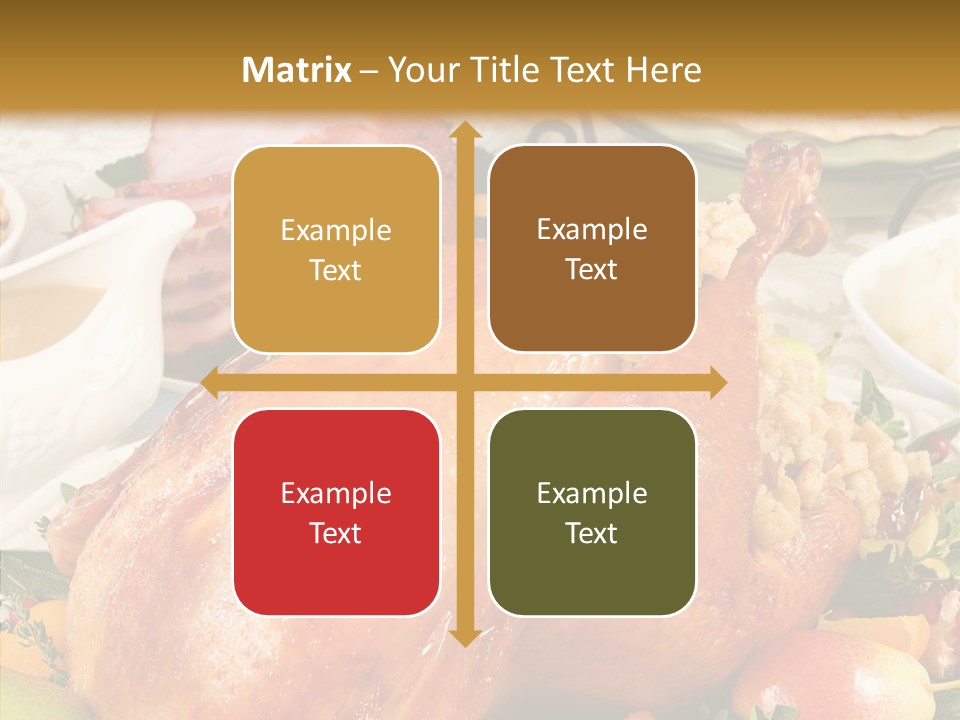 Matrix – Your Title Text Here

Example Text

Example Text

Example Text

Example Text